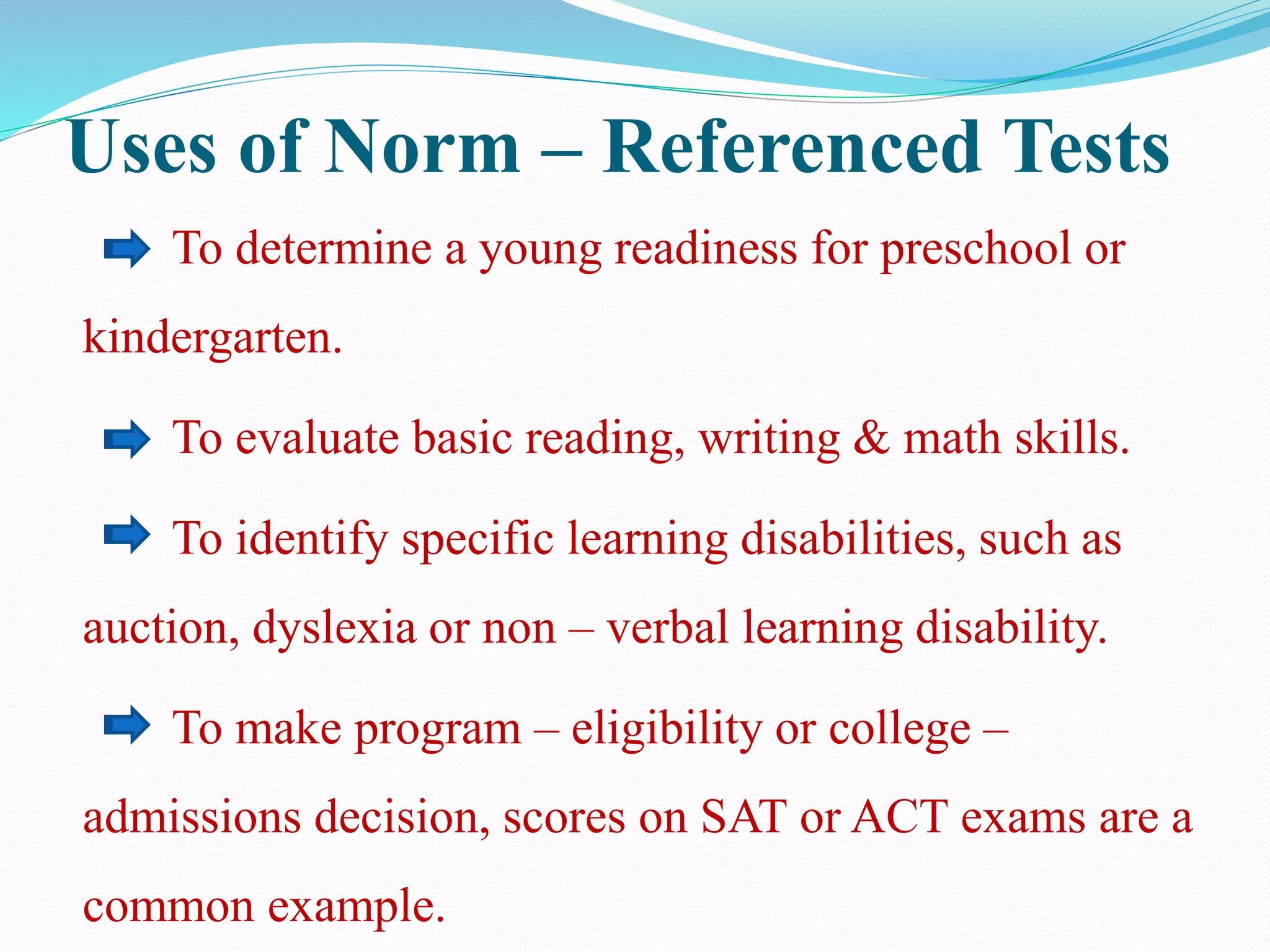 Uses of Norm – Referenced Tests

To determine a young readiness for preschool or kindergarten.

To evaluate basic reading, writing & math skills.

To identify specific learning disabilities, such as auction, dyslexia or non – verbal learning disability.

To make program – eligibility or college – admissions decision, scores on SAT or ACT exams are a common example.